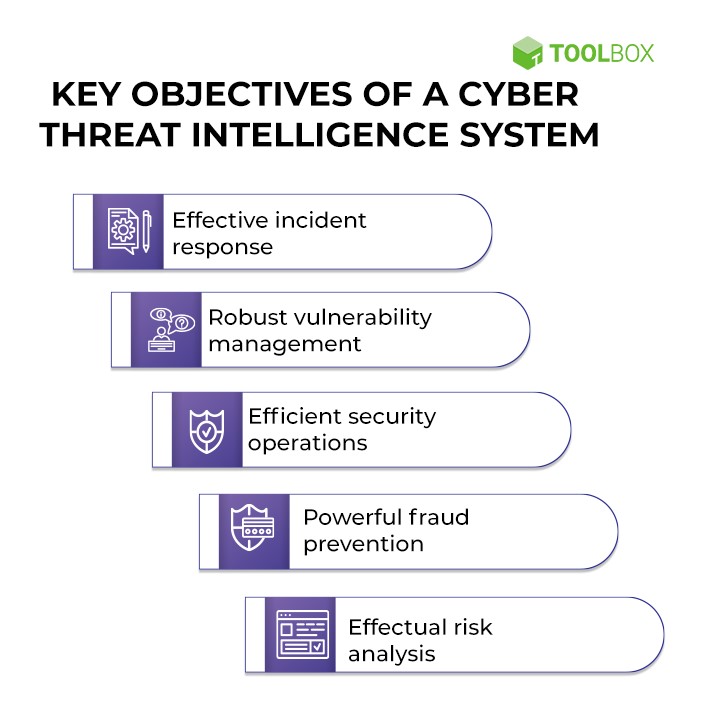 TOOLBOX

KEY OBJECTIVES OF A CYBER THREAT INTELLIGENCE SYSTEM

Effective incident response

Robust vulnerability management

Efficient security operations

Powerful fraud prevention

Effectual risk analysis